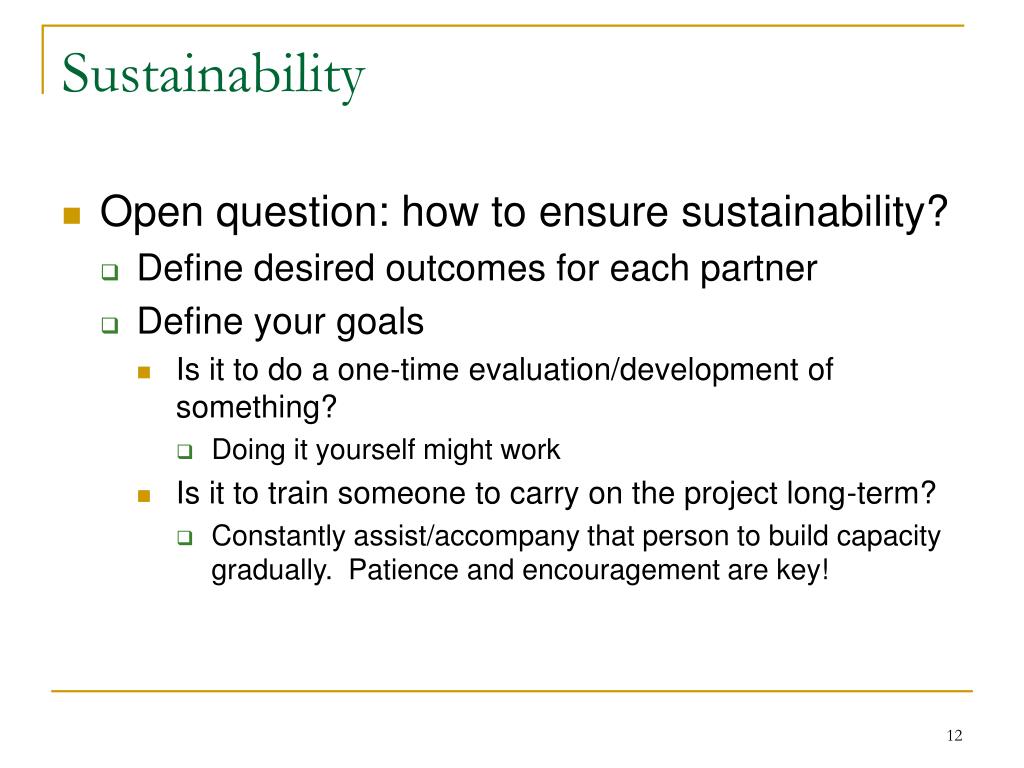 Sustainability

Open question: how to ensure sustainability?

Define desired outcomes for each partner

Define your goals

Is it to do a one-time evaluation/development of something?

Doing it yourself might work

Is it to train someone to carry on the project long-term?

Constantly assist/accompany that person to build capacity gradually. Patience and encouragement are key!

12